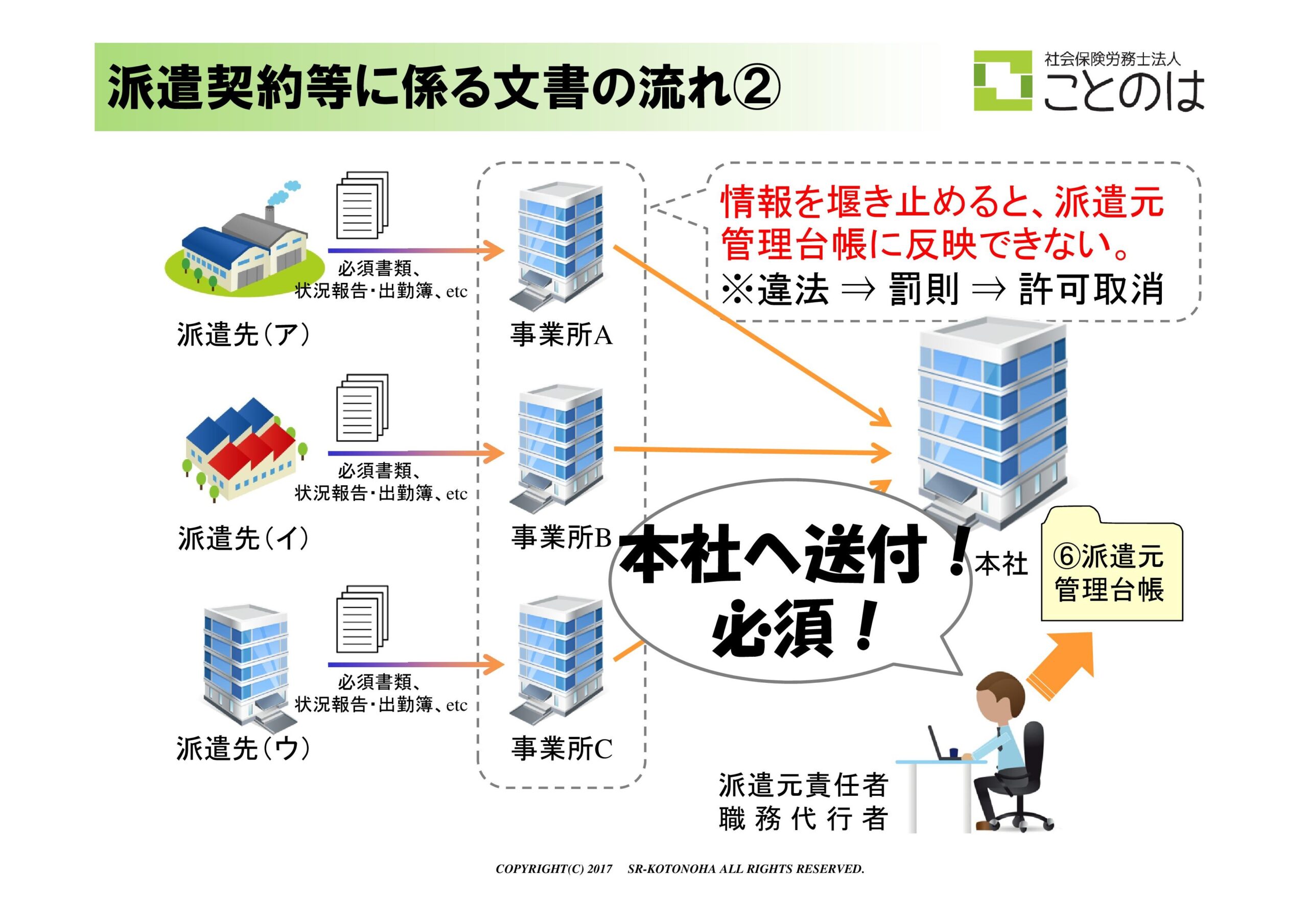 派遣契約等に係る文書の流れ②

社会保険労務士法人
ことのは

情報を堰き止めると、派遣元管理台帳に反映できない。
※違法 ⇒ 罰則 ⇒ 許可取消

必須書類、
状況報告・出勤簿、etc

派遣先（ア）

事業所A

必須書類、
状況報告・出勤簿、etc

派遣先（イ）

事業所B

必須書類、
状況報告・出勤簿、etc

派遣先（ウ）

事業所C

本社へ送付！
必須！

本社

⑥派遣元
管理台帳

派遣元責任者
職務代行者

COPYRIGHT(C) 2017 SR-KOTONOHA ALL RIGHTS RESERVED.